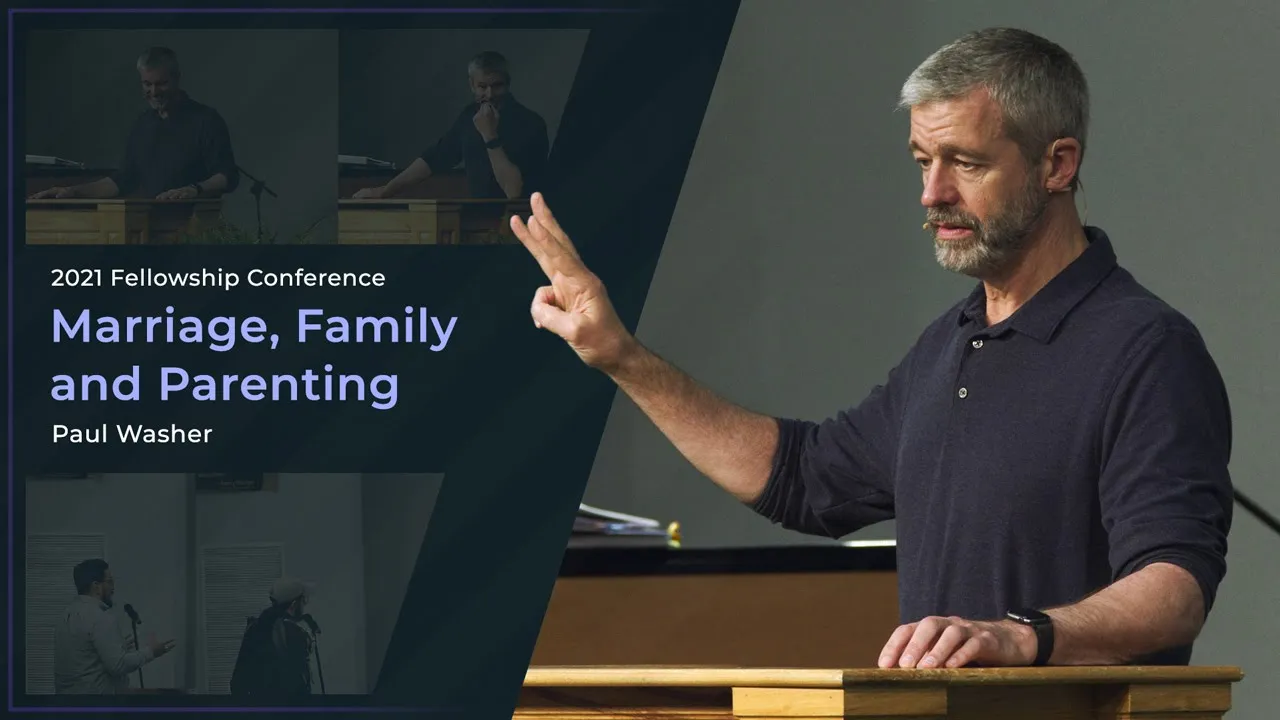 2021 Fellowship Conference

Marriage, Family and Parenting

Paul Washer